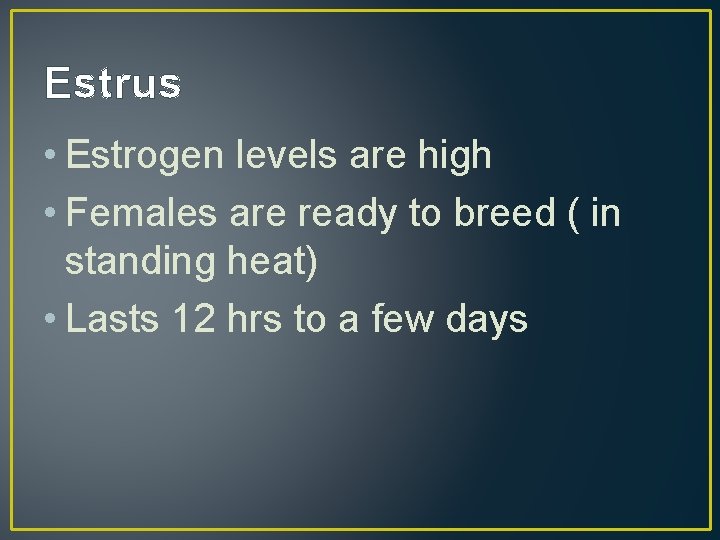 Estrus

• Estrogen levels are high
• Females are ready to breed ( in standing heat)
• Lasts 12 hrs to a few days